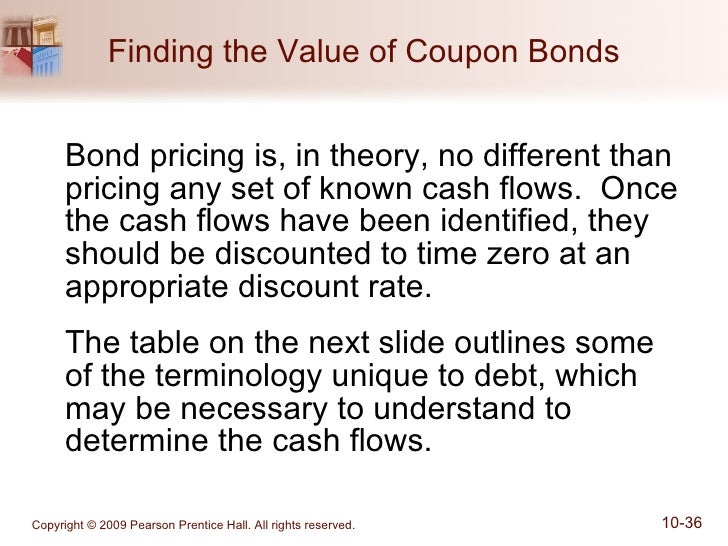 Finding the Value of Coupon Bonds

Bond pricing is, in theory, no different than pricing any set of known cash flows. Once the cash flows have been identified, they should be discounted to time zero at an appropriate discount rate.

The table on the next slide outlines some of the terminology unique to debt, which may be necessary to understand to determine the cash flows.

Copyright © 2009 Pearson Prentice Hall. All rights reserved.

10-36